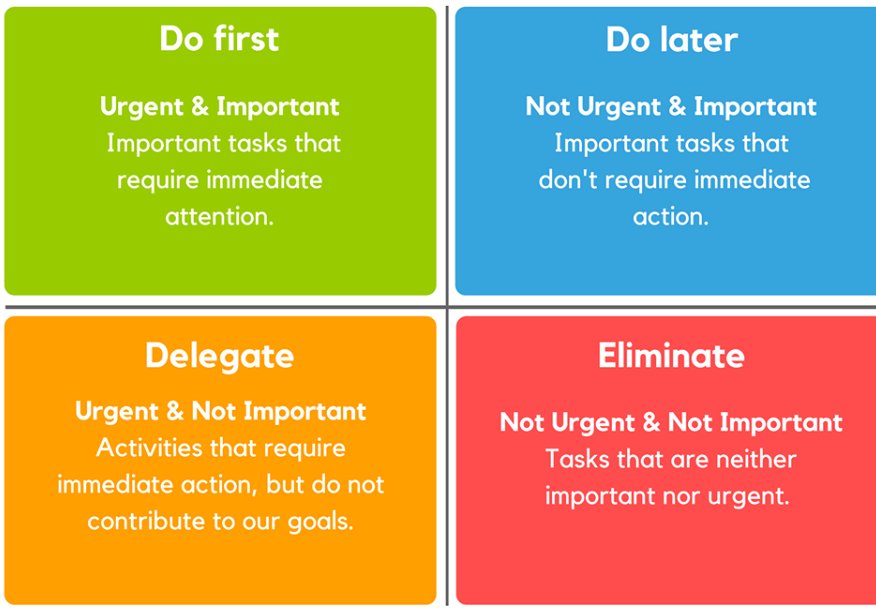 Do first

Urgent & Important
Important tasks that require immediate attention.

Do later

Not Urgent & Important
Important tasks that don't require immediate action.

Delegate

Urgent & Not Important
Activities that require immediate action, but do not contribute to our goals.

Eliminate

Not Urgent & Not Important
Tasks that are neither important nor urgent.